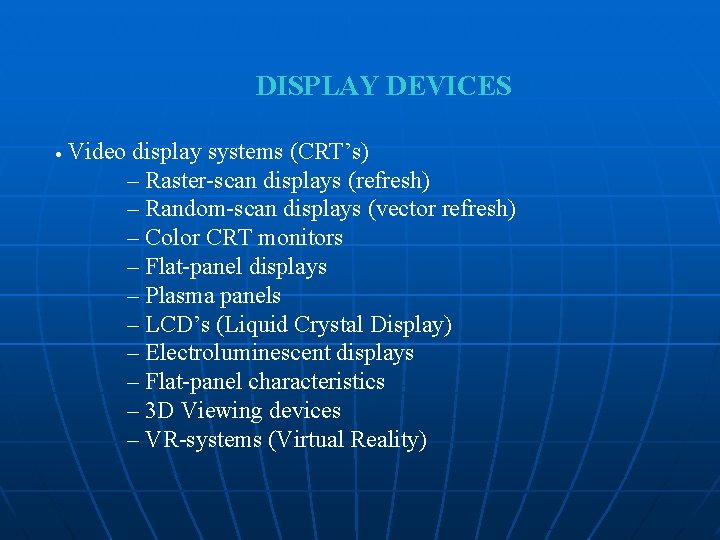 DISPLAY DEVICES

• Video display systems (CRT’s)
– Raster-scan displays (refresh)
– Random-scan displays (vector refresh)
– Color CRT monitors
– Flat-panel displays
– Plasma panels
– LCD’s (Liquid Crystal Display)
– Electroluminescent displays
– Flat-panel characteristics
– 3D Viewing devices
– VR-systems (Virtual Reality)